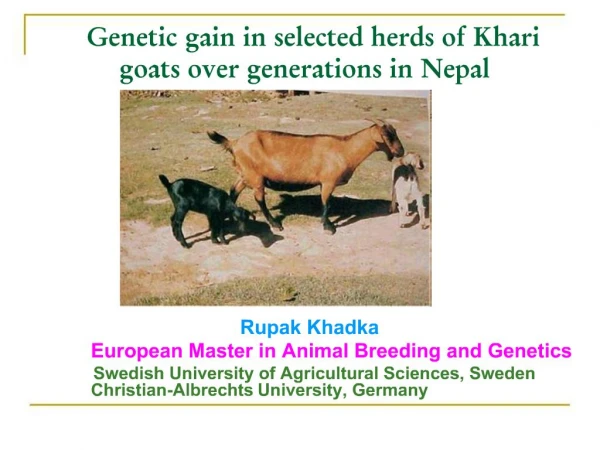 Genetic gain in selected herds of Khari goats over generations in Nepal

Rupak Khadka
European Master in Animal Breeding and Genetics
Swedish University of Agricultural Sciences, Sweden
Christian-Albrechts University, Germany